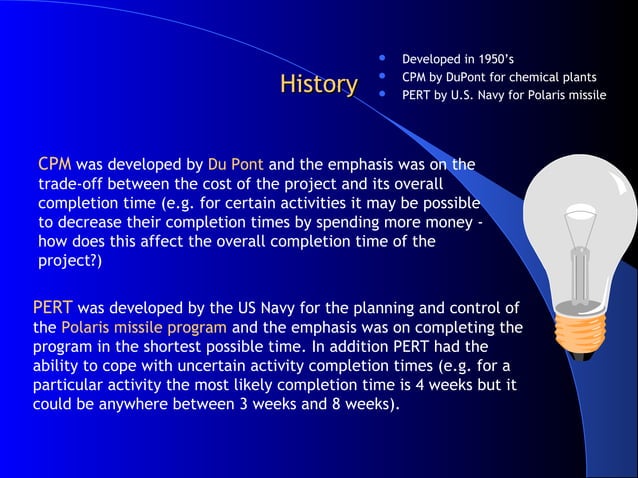 History

- Developed in 1950's
- CPM by DuPont for chemical plants
- PERT by U.S. Navy for Polaris missile

CPM was developed by Du Pont and the emphasis was on the trade-off between the cost of the project and its overall completion time (e.g. for certain activities it may be possible to decrease their completion times by spending more money - how does this affect the overall completion time of the project?)

PERT was developed by the US Navy for the planning and control of the Polaris missile program and the emphasis was on completing the program in the shortest possible time. In addition PERT had the ability to cope with uncertain activity completion times (e.g. for a particular activity the most likely completion time is 4 weeks but it could be anywhere between 3 weeks and 8 weeks).